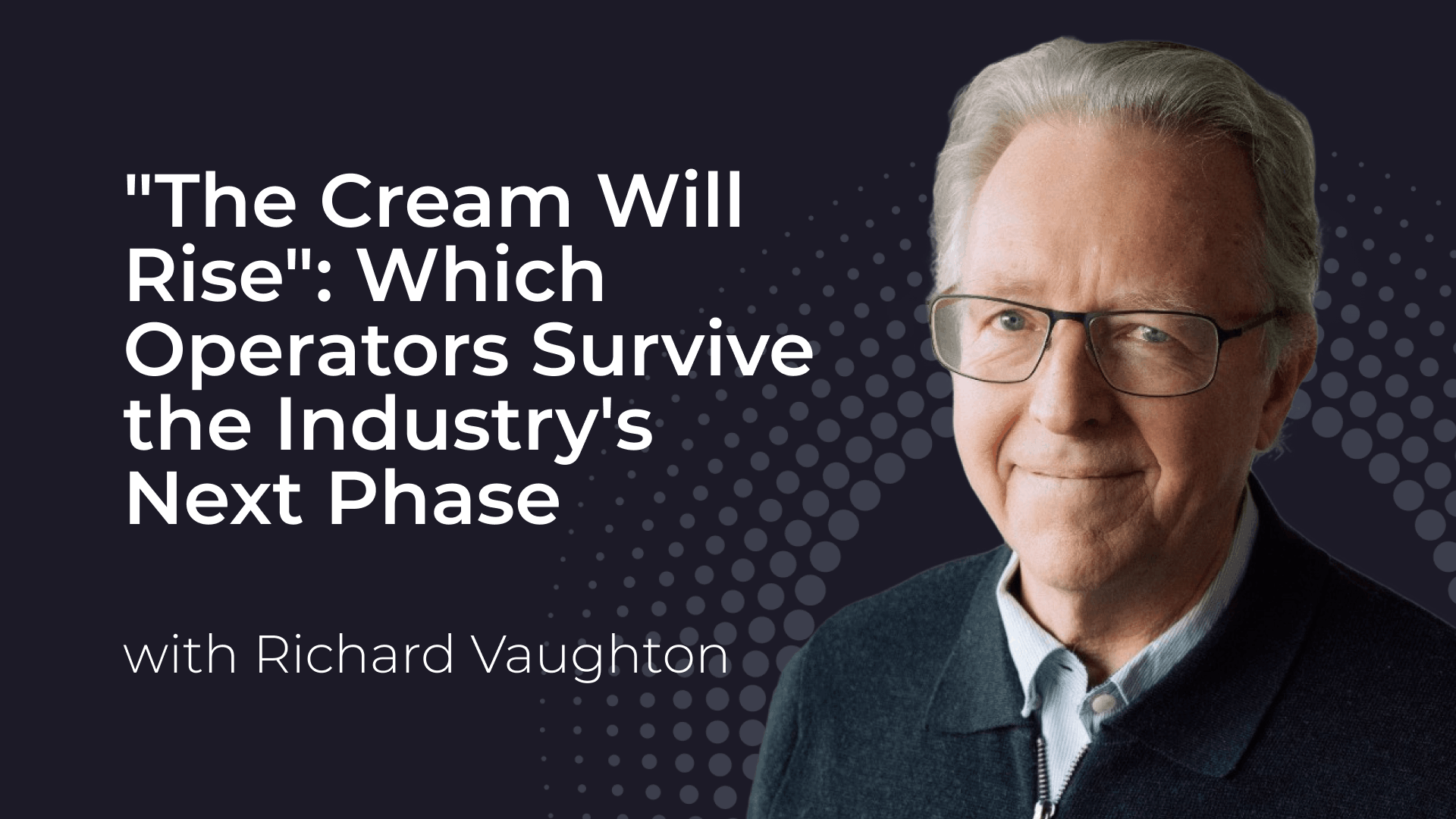 "The Cream Will Rise": Which Operators Survive the Industry's Next Phase

with Richard Vaughton